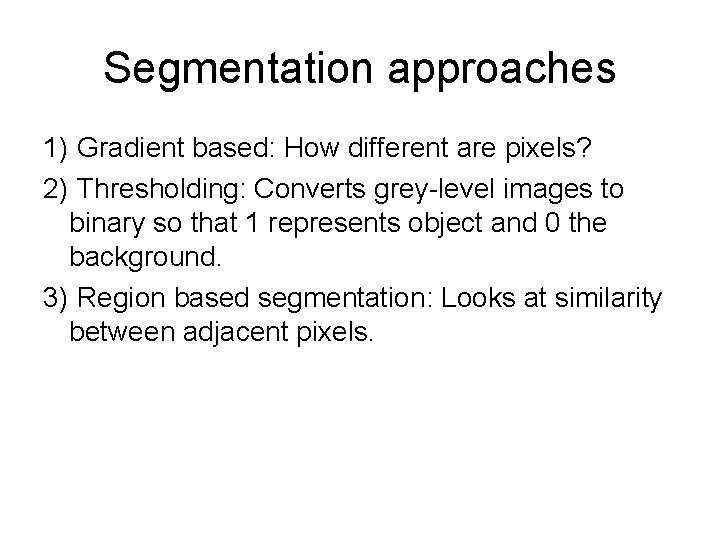 Segmentation approaches

1) Gradient based: How different are pixels?

2) Thresholding: Converts grey-level images to binary so that 1 represents object and 0 the background.

3) Region based segmentation: Looks at similarity between adjacent pixels.